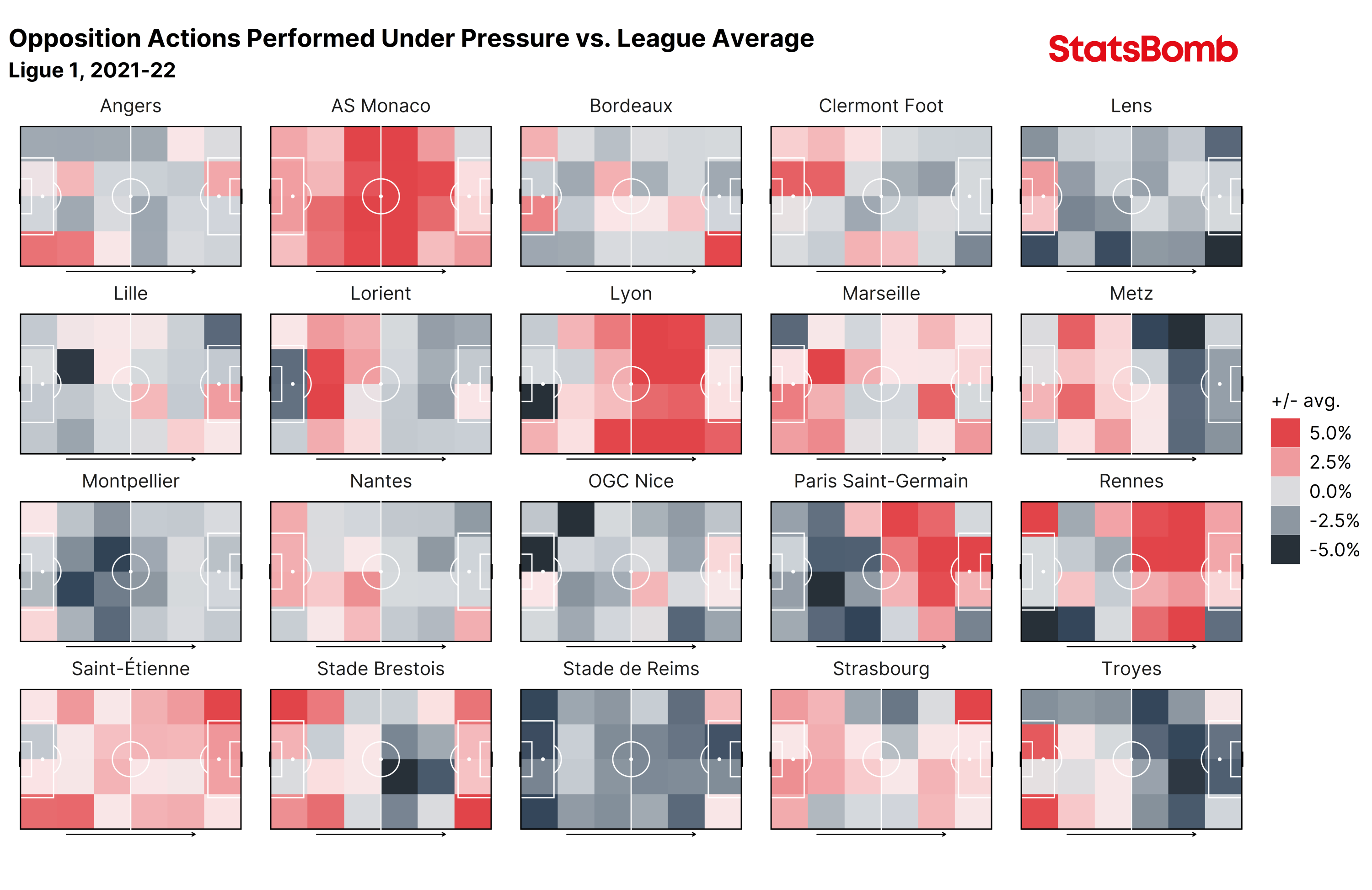 Opposition Actions Performed Under Pressure vs. League Average
Ligue 1, 2021-22

StatsBomb

Angers

AS Monaco

Bordeaux

Clermont Foot

Lens

Lille

Lorient

Lyon

Marseille

Metz

Montpellier

Nantes

OGC Nice

Paris Saint-Germain

Rennes

Saint-Étienne

Stade Brestois

Stade de Reims

Strasbourg

Troyes

+/- avg.
5.0%
2.5%
0.0%
-2.5%
-5.0%